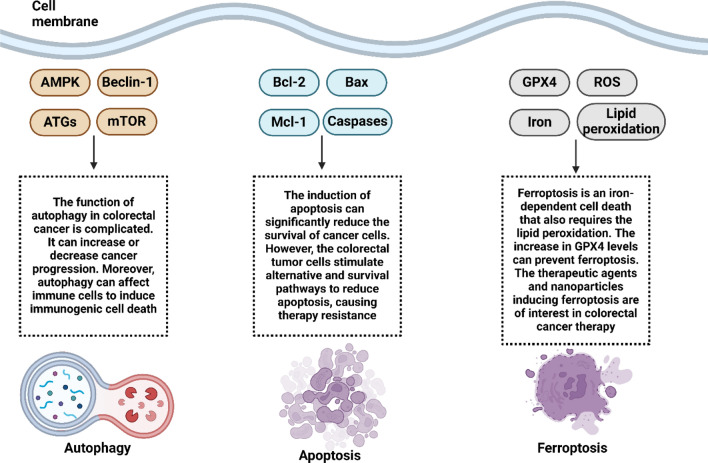 Cell membrane

AMPK

Beclin-1

ATGs

mTOR

The function of autophagy in colorectal cancer is complicated. It can increase or decrease cancer progression. Moreover, autophagy can affect immune cells to induce immunogenic cell death

Autophagy

Bcl-2

Bax

Mcl-1

Caspases

The induction of apoptosis can significantly reduce the survival of cancer cells. However, the colorectal tumor cells stimulate alternative and survival pathways to reduce apoptosis, causing therapy resistance

Apoptosis

GPX4

ROS

Iron

Lipid peroxidation

Ferroptosis is an iron-dependent cell death that also requires the lipid peroxidation. The increase in GPX4 levels can prevent ferroptosis. The therapeutic agents and nanoparticles inducing ferroptosis are of interest in colorectal cancer therapy

Ferroptosis